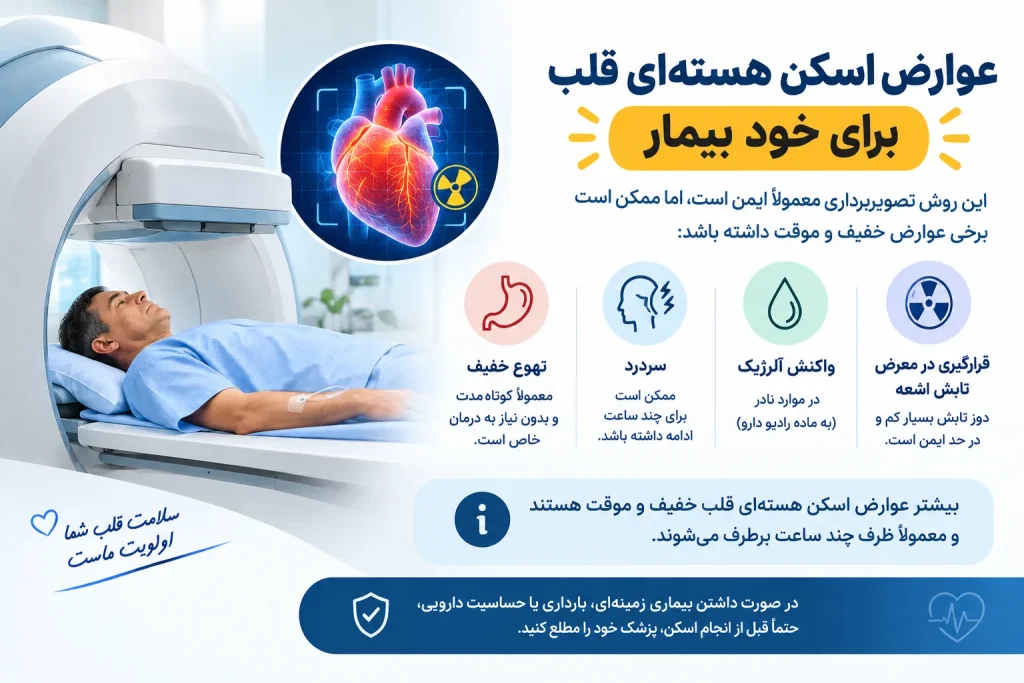 عوارض اسکن هسته‌ای قلب

برای خود بیمار

این روش تصویربرداری معمولاً ایمن است، اما ممکن است برخی عوارض خفیف و موقت داشته باشد:

قرارگیری در معرض تابش اشعه
دوز تابش بسیار کم و در حد ایمن است.

واکنش آلرژیک
در موارد نادر (به ماده رادیو دارو)

سردرد
ممکن است برای چند ساعت ادامه داشته باشد.

تهوع خفیف
معمولاً کوتاه مدت و بدون نیاز به درمان خاص است.

بیشتر عوارض اسکن هسته‌ای قلب خفیف و موقت هستند و معمولاً ظرف چند ساعت برطرف می‌شوند.

سلامت قلب شما اولویت ماست

در صورت داشتن بیماری زمینه‌ای، بارداری یا حساسیت دارویی، حتماً قبل از انجام اسکن، پزشک خود را مطلع کنید.